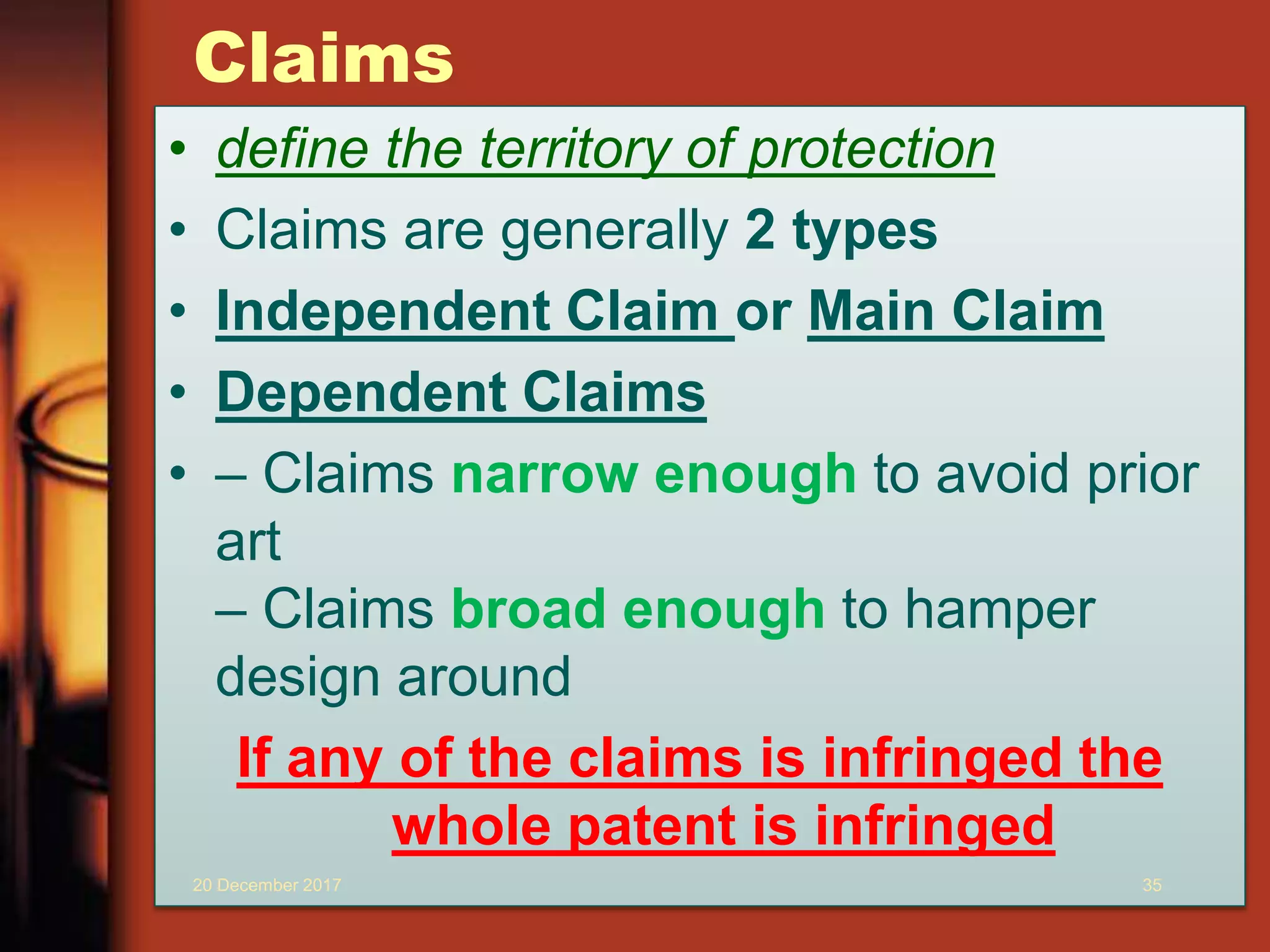 Claims

• define the territory of protection
• Claims are generally 2 types
• Independent Claim or Main Claim
• Dependent Claims
• – Claims narrow enough to avoid prior art
– Claims broad enough to hamper design around

If any of the claims is infringed the whole patent is infringed

20 December 2017

35